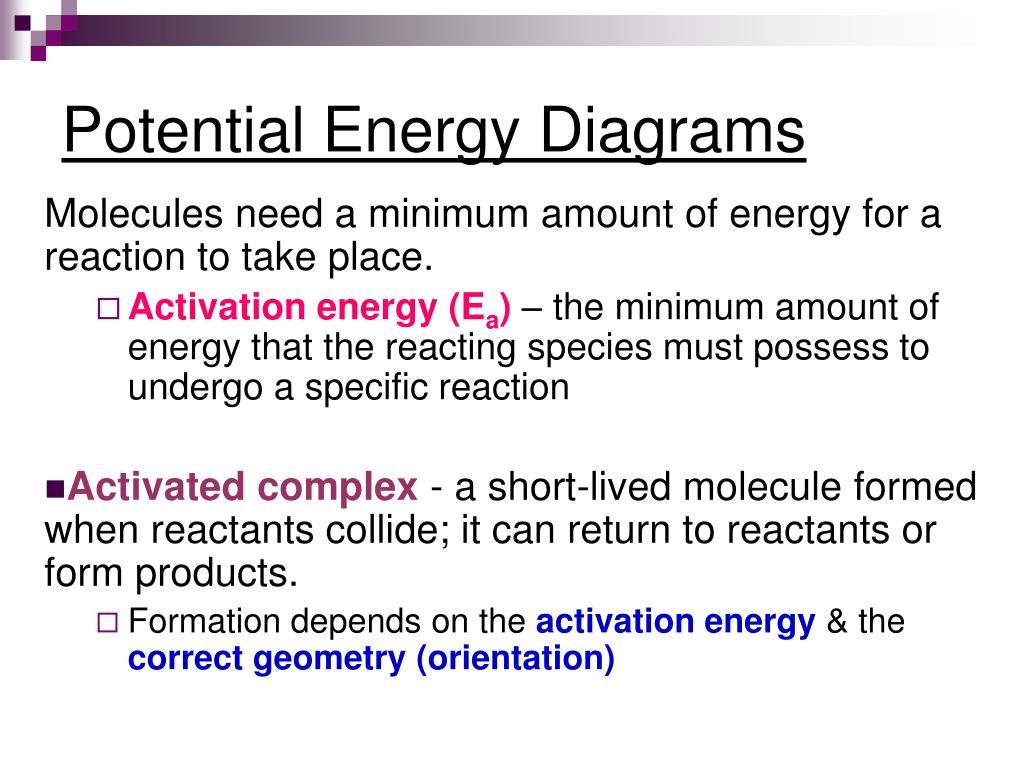 Potential Energy Diagrams

Molecules need a minimum amount of energy for a reaction to take place.

Activation energy ($E_a$) – the minimum amount of energy that the reacting species must possess to undergo a specific reaction

Activated complex - a short-lived molecule formed when reactants collide; it can return to reactants or form products.

Formation depends on the activation energy & the correct geometry (orientation)